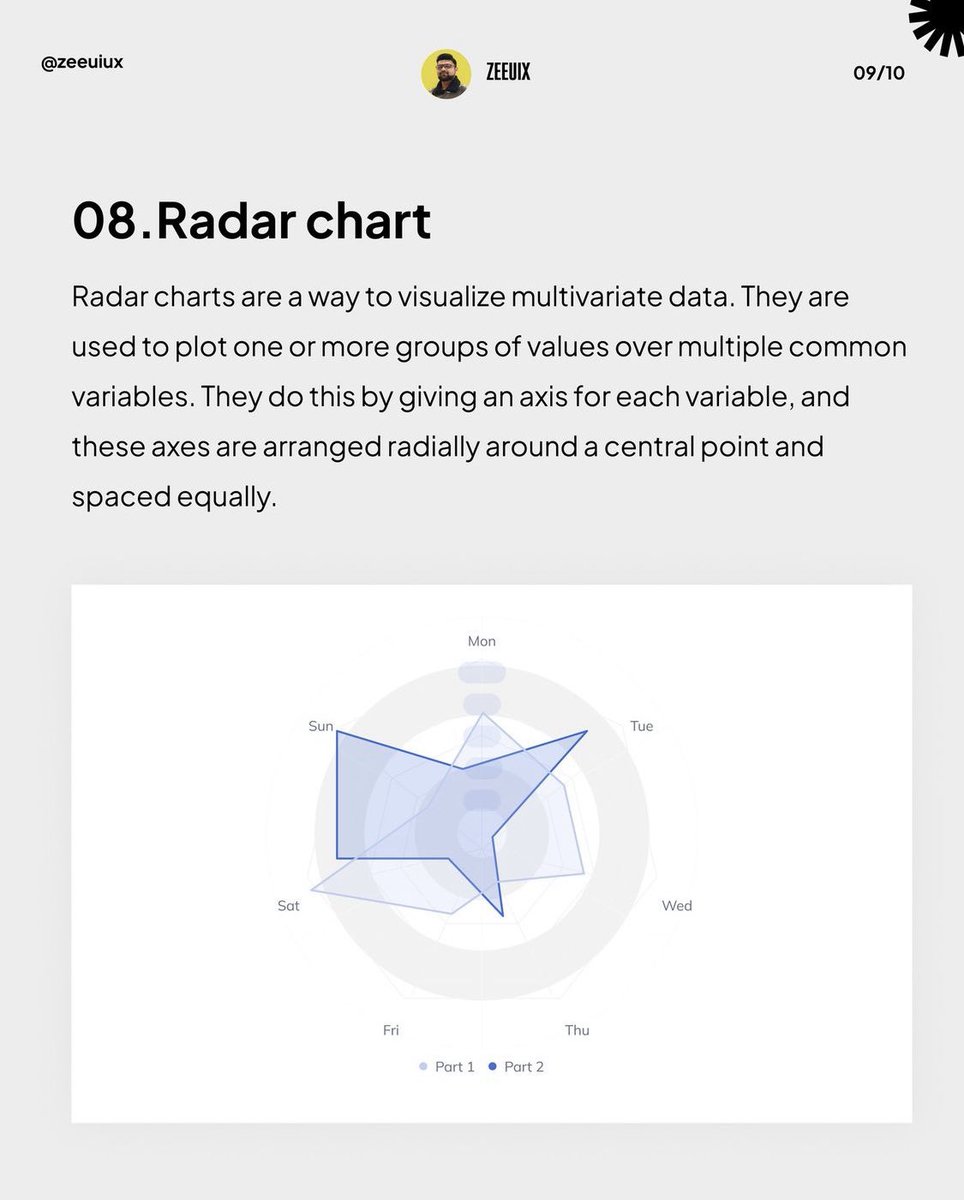 @zeeuiux

ZEEUIX

09/10

08.Radar chart

Radar charts are a way to visualize multivariate data. They are used to plot one or more groups of values over multiple common variables. They do this by giving an axis for each variable, and these axes are arranged radially around a central point and spaced equally.

Mon
Tue
Wed
Thu
Fri
Sat
Sun

Part 1 Part 2